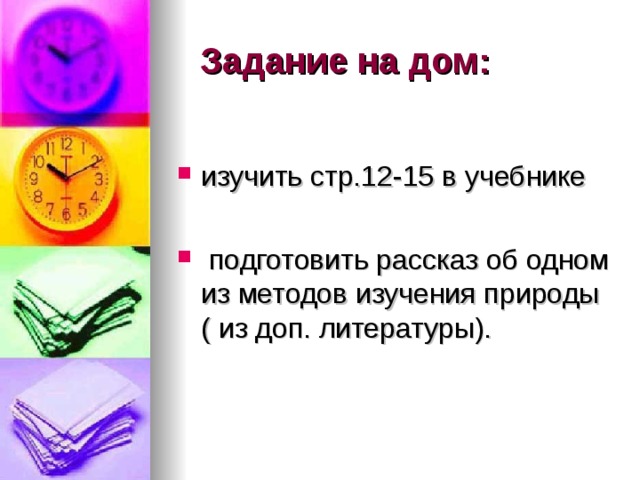 Задание на дом:

изучить стр.12-15 в учебнике

подготовить рассказ об одном из методов изучения природы ( из доп. литературы).